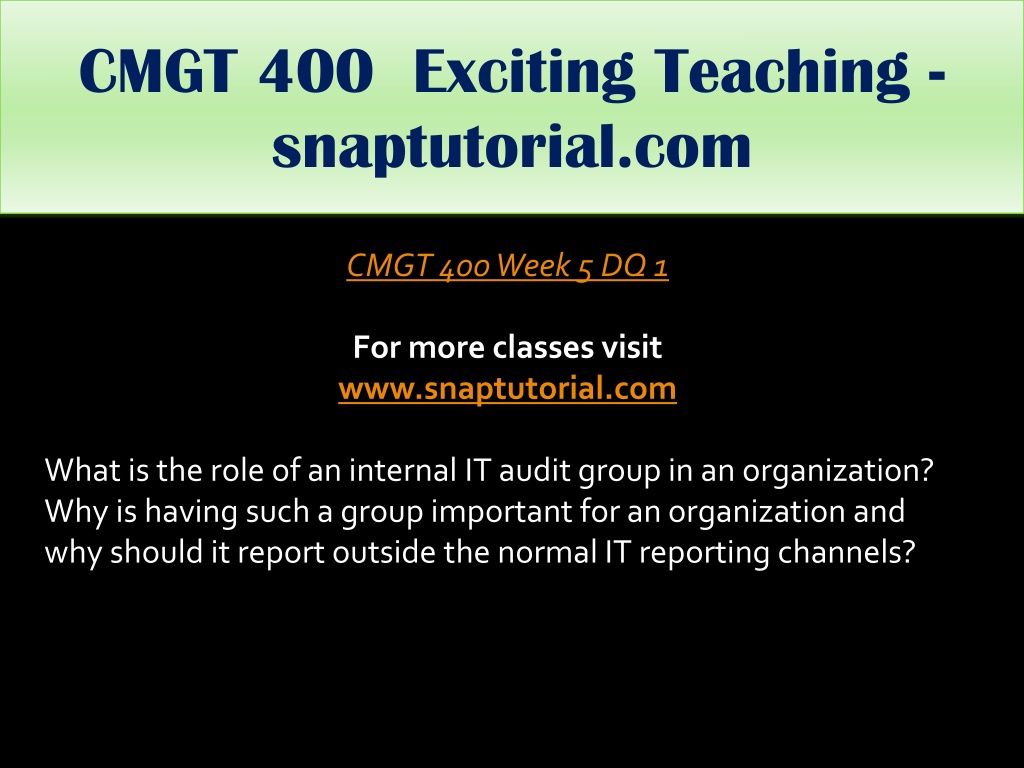 CMGT 400 Exciting Teaching - snaptutorial.com

CMGT 400 Week 5 DQ 1

For more classes visit
www.snaptutorial.com

What is the role of an internal IT audit group in an organization? Why is having such a group important for an organization and why should it report outside the normal IT reporting channels?